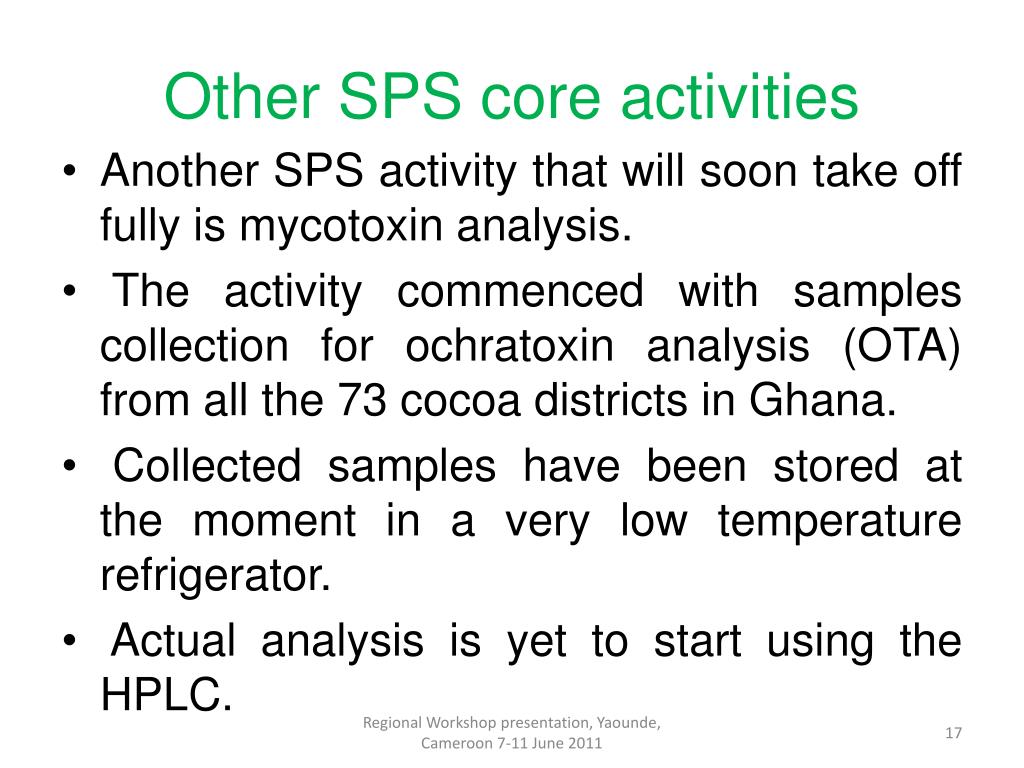 Other SPS core activities

• Another SPS activity that will soon take off fully is mycotoxin analysis.

• The activity commenced with samples collection for ochratoxin analysis (OTA) from all the 73 cocoa districts in Ghana.

• Collected samples have been stored at the moment in a very low temperature refrigerator.

• Actual analysis is yet to start using the HPLC.

Regional Workshop presentation, Yaounde, Cameroon 7-11 June 2011

17